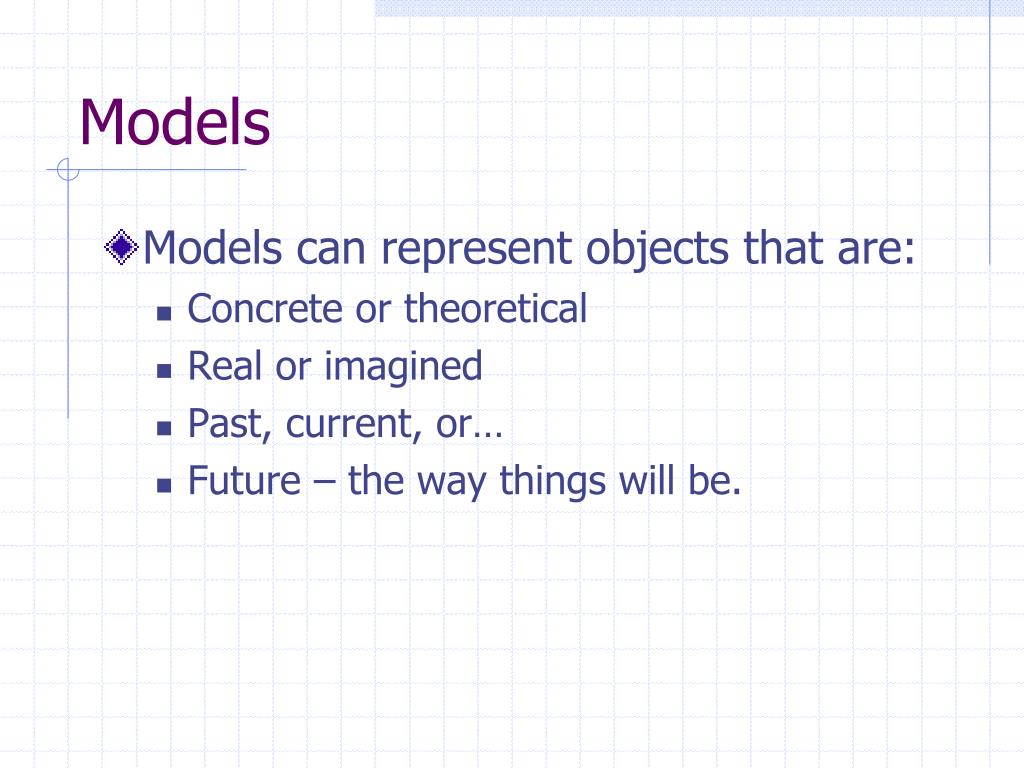 Models

Models can represent objects that are:

Concrete or theoretical

Real or imagined

Past, current, or…

Future – the way things will be.